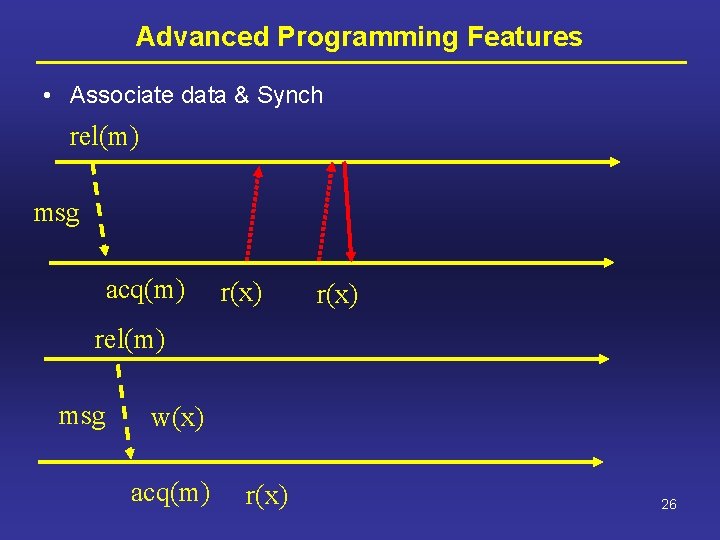 Advanced Programming Features

• Associate data & Synch

rel(m)

msg

acq(m) r(x) r(x)

rel(m)

msg w(x)

acq(m) r(x)

26